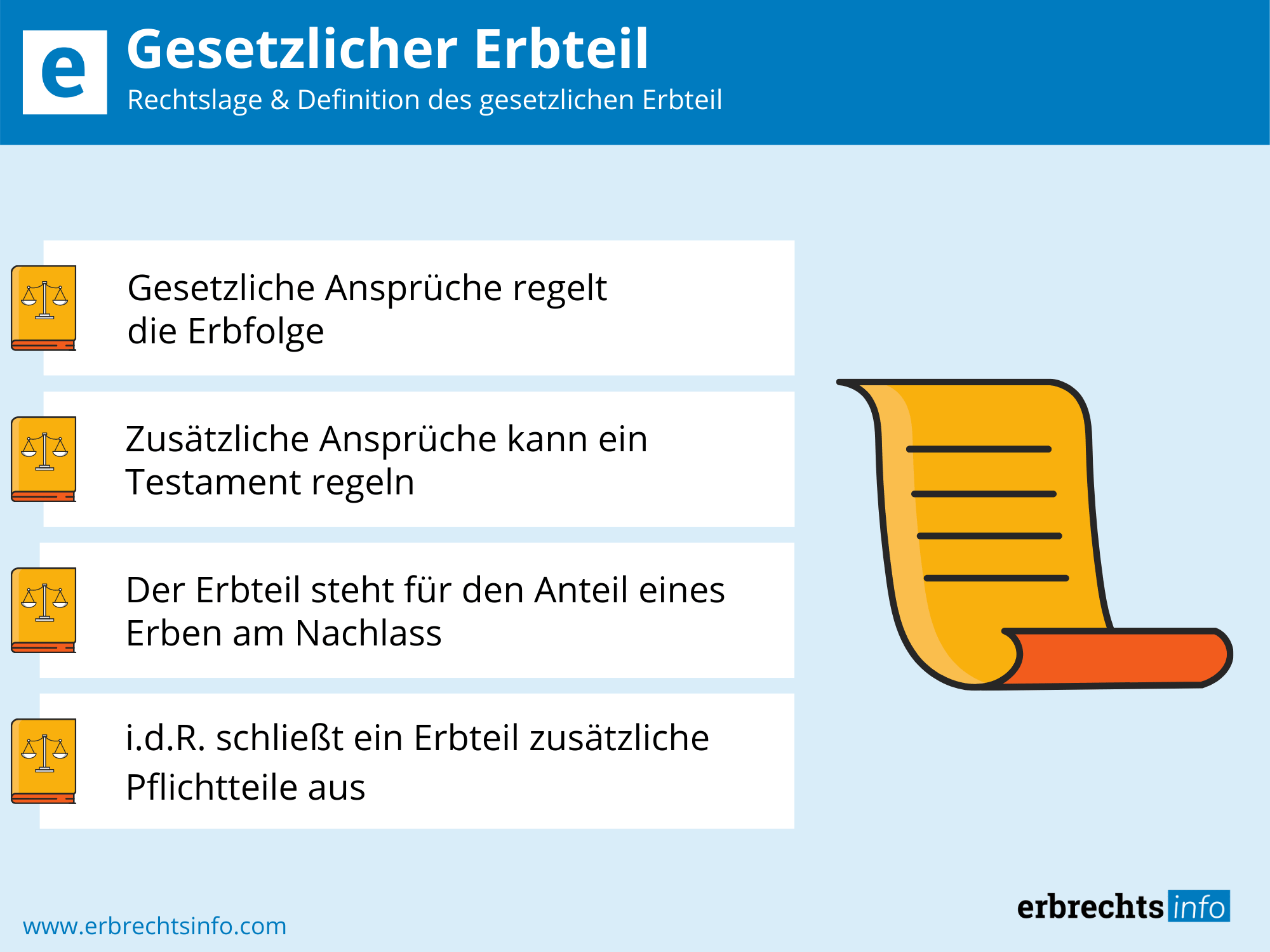 e

Gesetzlicher Erbteil

Rechtslage & Definition des gesetzlichen Erbteil

Gesetzliche Ansprüche regelt die Erbfolge

Zusätzliche Ansprüche kann ein Testament regeln

Der Erbteil steht für den Anteil eines Erben am Nachlass

i.d.R. schließt ein Erbteil zusätzliche Pflichtteile aus

www.erbrechtsinfo.com

erbrechts info